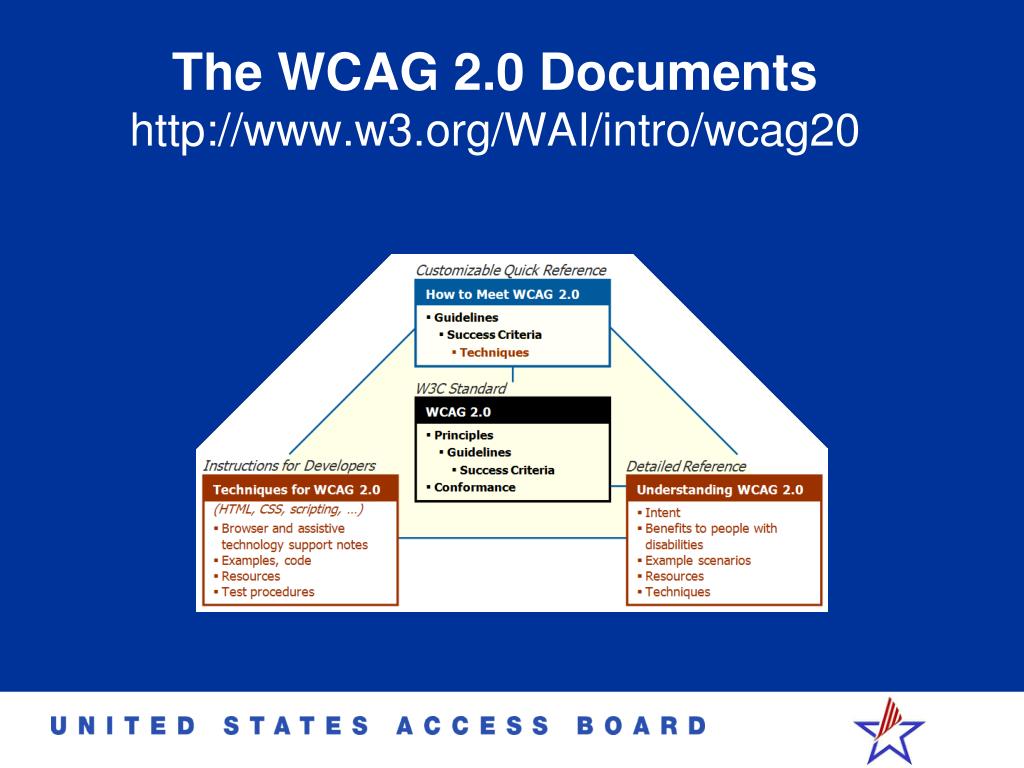 The WCAG 2.0 Documents
http://www.w3.org/WAI/intro/wcag20

Customizable Quick Reference

How to Meet WCAG 2.0

▪ Guidelines
▪ Success Criteria
▪ Techniques

W3C Standard

WCAG 2.0

▪ Principles
▪ Guidelines
▪ Success Criteria
▪ Conformance

Instructions for Developers

Techniques for WCAG 2.0

(HTML, CSS, scripting, ...)
▪ Browser and assistive technology support notes
▪ Examples, code
▪ Resources
▪ Test procedures

Detailed Reference

Understanding WCAG 2.0

▪ Intent
▪ Benefits to people with disabilities
▪ Example scenarios
▪ Resources
▪ Techniques

UNITED STATES ACCESS BOARD